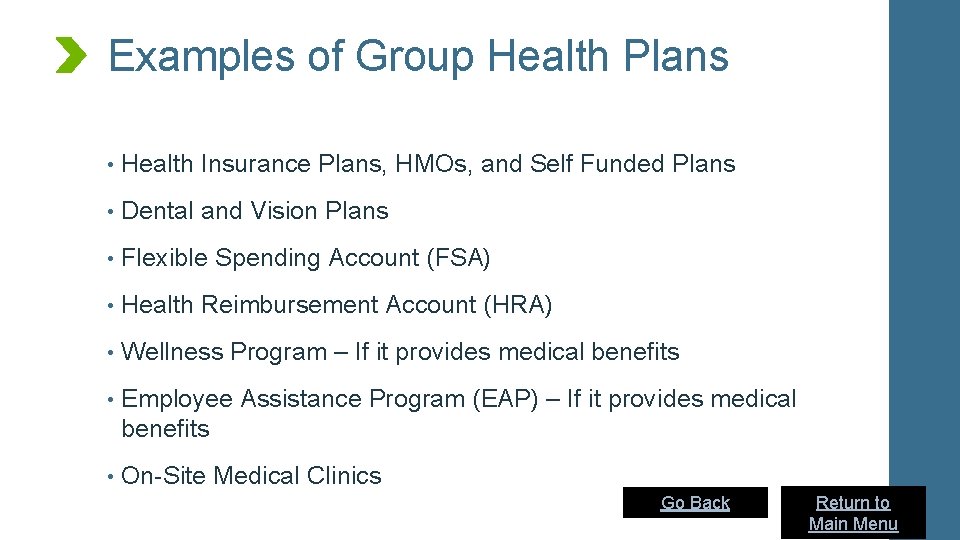 Examples of Group Health Plans

• Health Insurance Plans, HMOs, and Self Funded Plans

• Dental and Vision Plans

• Flexible Spending Account (FSA)

• Health Reimbursement Account (HRA)

• Wellness Program – If it provides medical benefits

• Employee Assistance Program (EAP) – If it provides medical benefits

• On-Site Medical Clinics

Go Back

Return to Main Menu